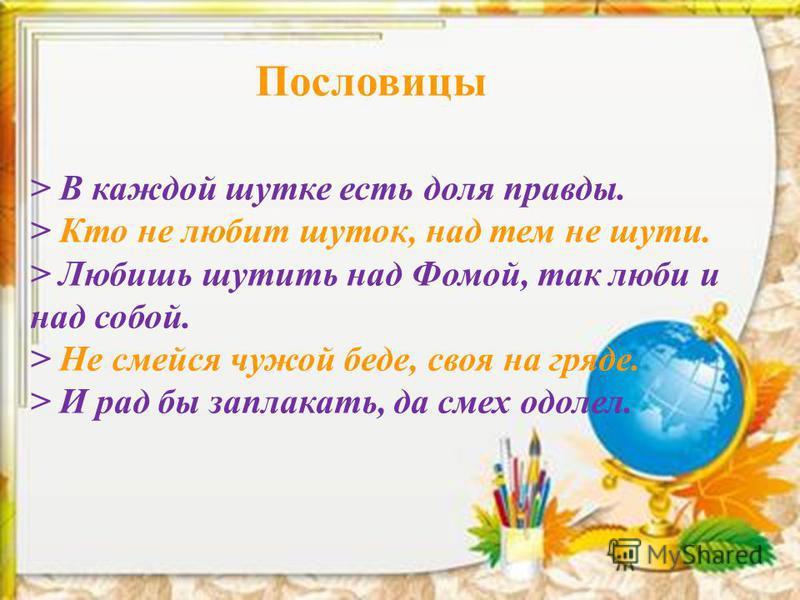 Пословицы

> В каждой шутке есть доля правды.
> Кто не любит шуток, над тем не шути.
> Любишь шутить над Фомой, так люби и над собой.
> Не смейся чужой беде, своя на гряде.
> И рад бы заплакать, да смех одолел.

MyShared